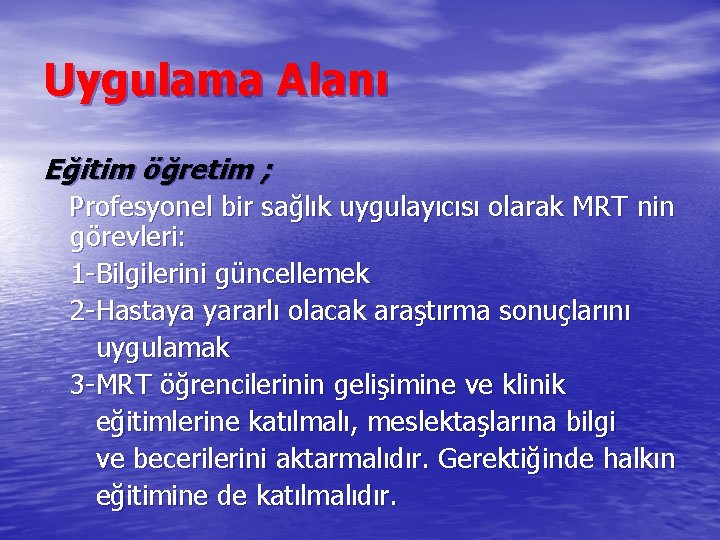 Uygulama Alanı

Eğitim öğretim ;

Profesyonel bir sağlık uygulayıcısı olarak MRT nin görevleri:

1-Bilgilerini güncellemek

2-Hastaya yararlı olacak araştırma sonuçlarını uygulamak

3-MRT öğrencilerinin gelişimine ve klinik eğitimlerine katılmalı, meslektaşlarına bilgi ve becerilerini aktarmalıdır. Gerektiğinde halkın eğitimine de katılmalıdır.